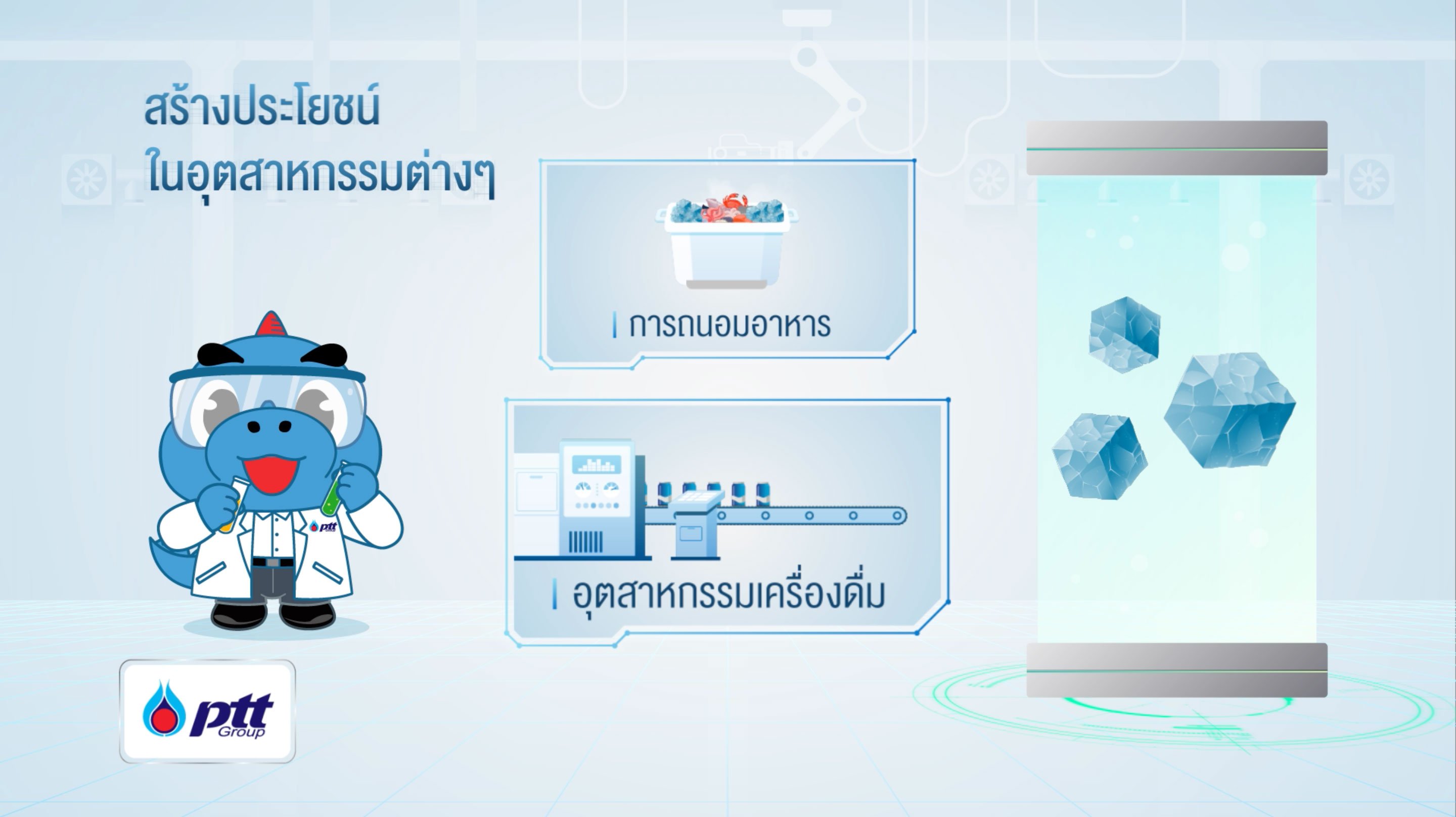 สร้างประโยชน์
ในอุตสาหกรรมต่างๆ

การถนอมอาหาร

อุตสาหกรรมเครื่องดื่ม

ptt

ptt Group